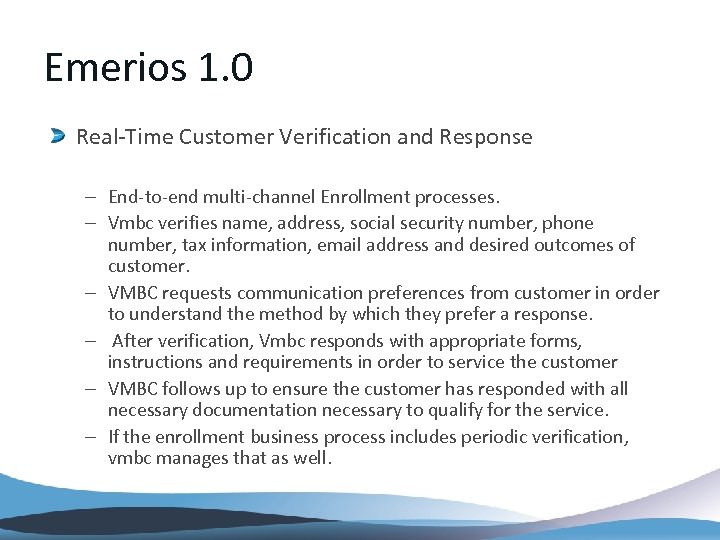 Emerios 1.0

Real-Time Customer Verification and Response

– End-to-end multi-channel Enrollment processes.
– Vmbc verifies name, address, social security number, phone number, tax information, email address and desired outcomes of customer.
– VMBC requests communication preferences from customer in order to understand the method by which they prefer a response.
– After verification, Vmbc responds with appropriate forms, instructions and requirements in order to service the customer
– VMBC follows up to ensure the customer has responded with all necessary documentation necessary to qualify for the service.
– If the enrollment business process includes periodic verification, vmbc manages that as well.